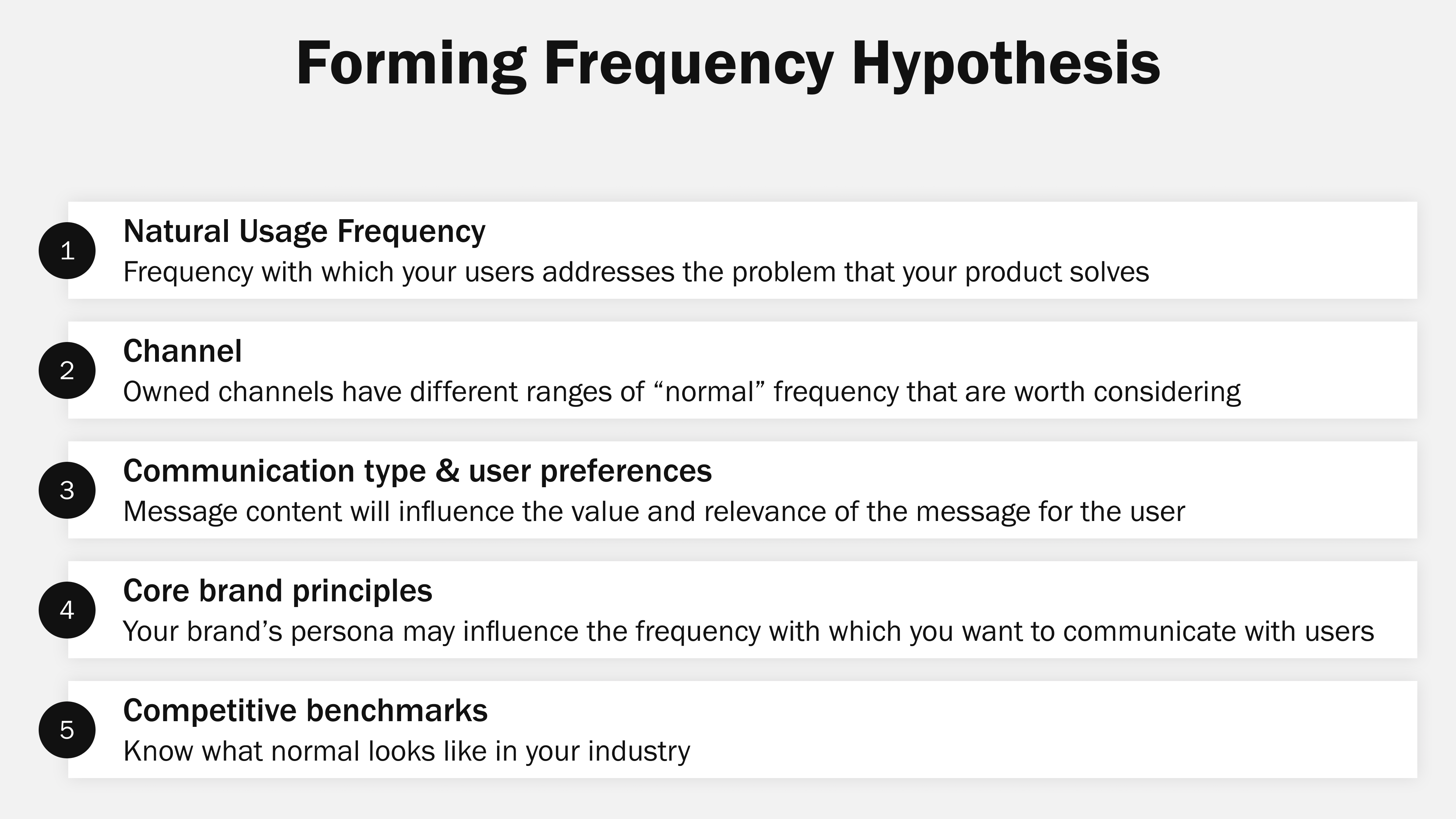 Forming Frequency Hypothesis

1
Natural Usage Frequency
Frequency with which your users addresses the problem that your product solves

2
Channel
Owned channels have different ranges of "normal" frequency that are worth considering

3
Communication type & user preferences
Message content will influence the value and relevance of the message for the user

4
Core brand principles
Your brand's persona may influence the frequency with which you want to communicate with users

5
Competitive benchmarks
Know what normal looks like in your industry